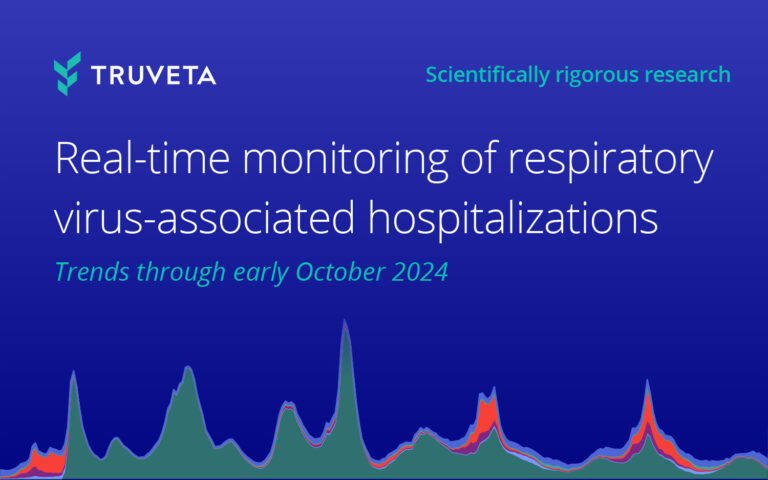 TRUVETA

Scientifically rigorous research

Real-time monitoring of respiratory virus-associated hospitalizations

Trends through early October 2024